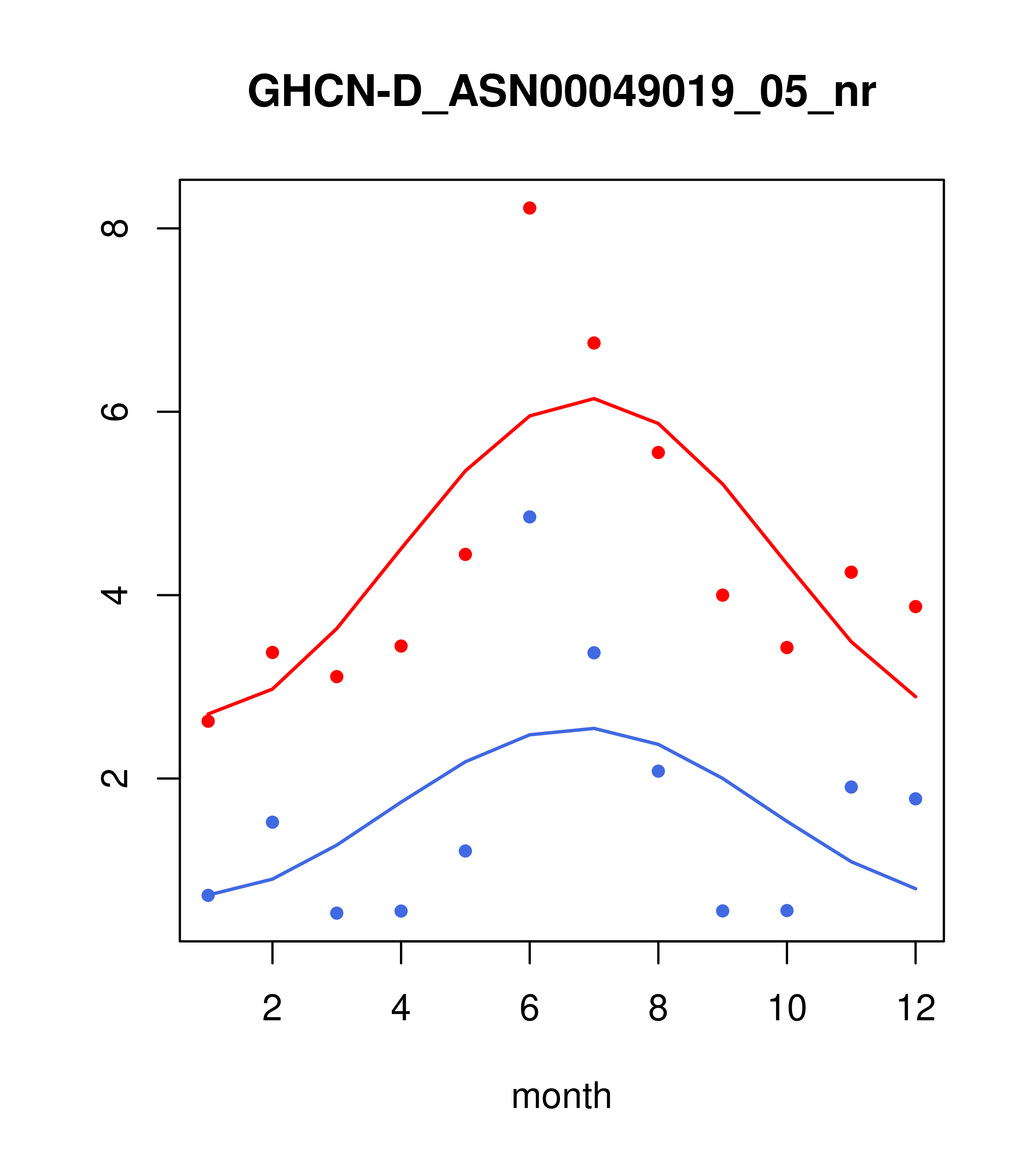 GHCN-D_ASN00049019_05_nr

8
6
4
2

2
4
6
8
10
12

month